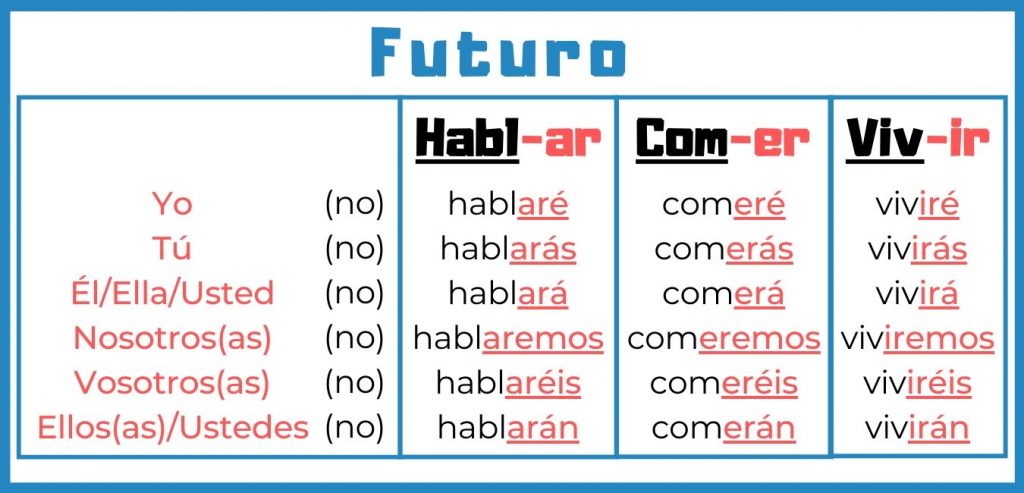 Futuro

| | | Habl-ar | Com-er | Viv-ir |
|---|---|---|---|---|
| Yo | (no) | hablaré | comeré | viviré |
| Tú | (no) | hablarás | comerás | vivirás |
| Él/Ella/Usted | (no) | hablará | comerá | vivirá |
| Nosotros(as) | (no) | hablaremos | comeremos | viviremos |
| Vosotros(as) | (no) | hablaréis | comeréis | viviréis |
| Ellos(as)/Ustedes | (no) | hablarán | comerán | vivirán |